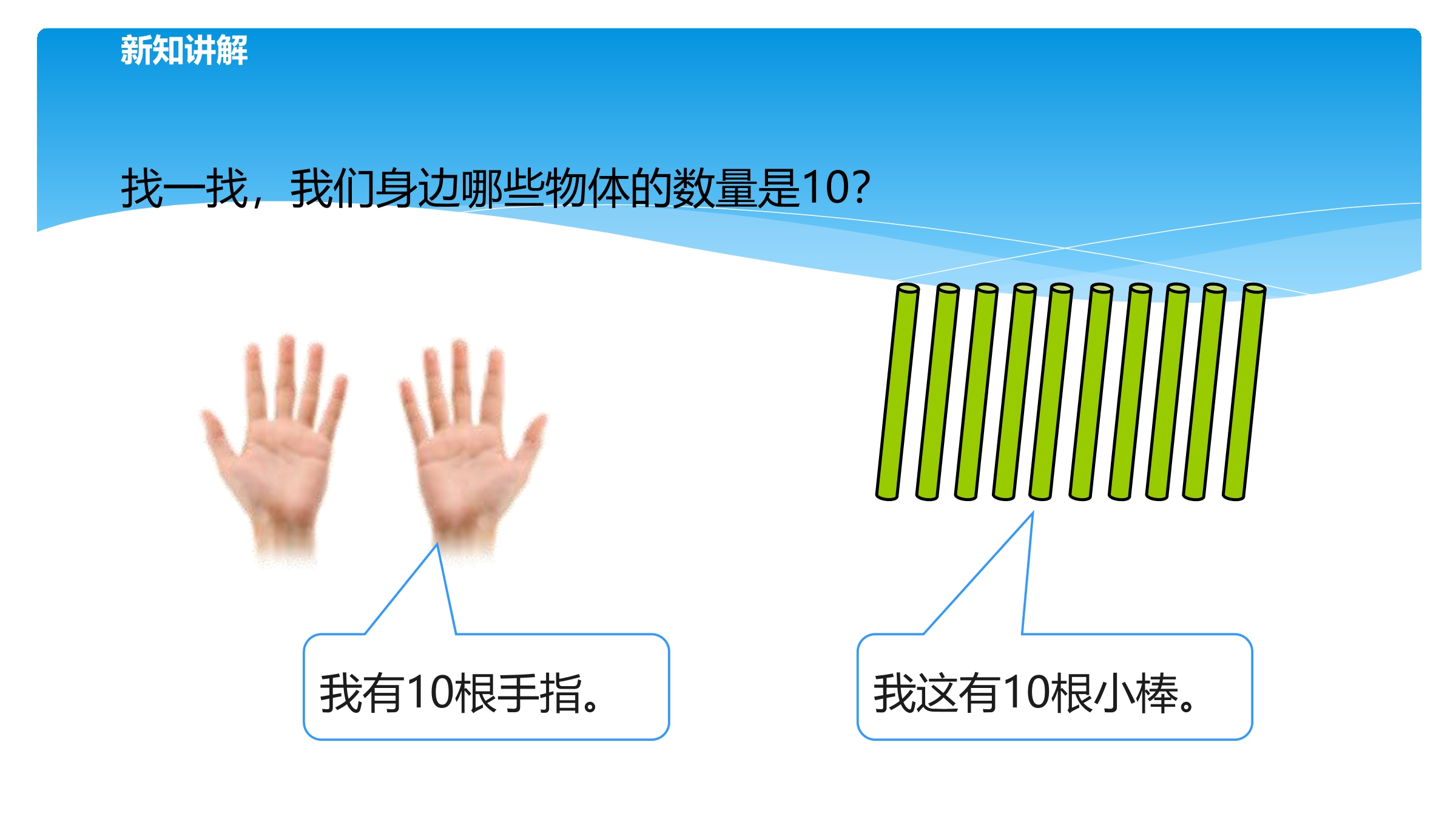 新知讲解

找一找，我们身边哪些物体的数量是10?

我有10根手指。

我这有10根小棒。